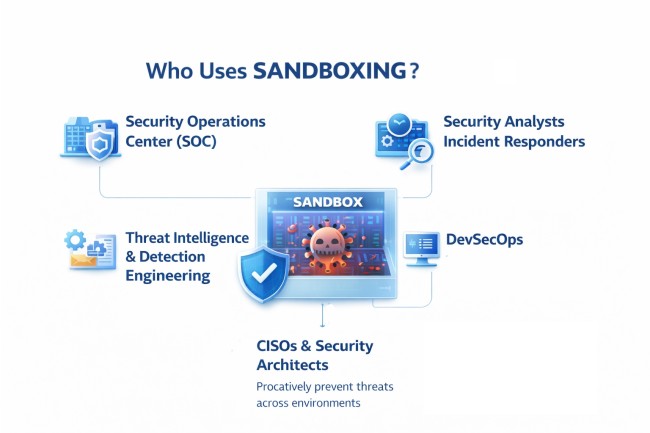 Who Uses SANDBOXING?

Security Operations Center (SOC)

Security Analysts Incident Responders

SANDBOX

Threat Intelligence & Detection Engineering

DevSecOps

CISOs & Security Architects

Procatively prevent threats across environments